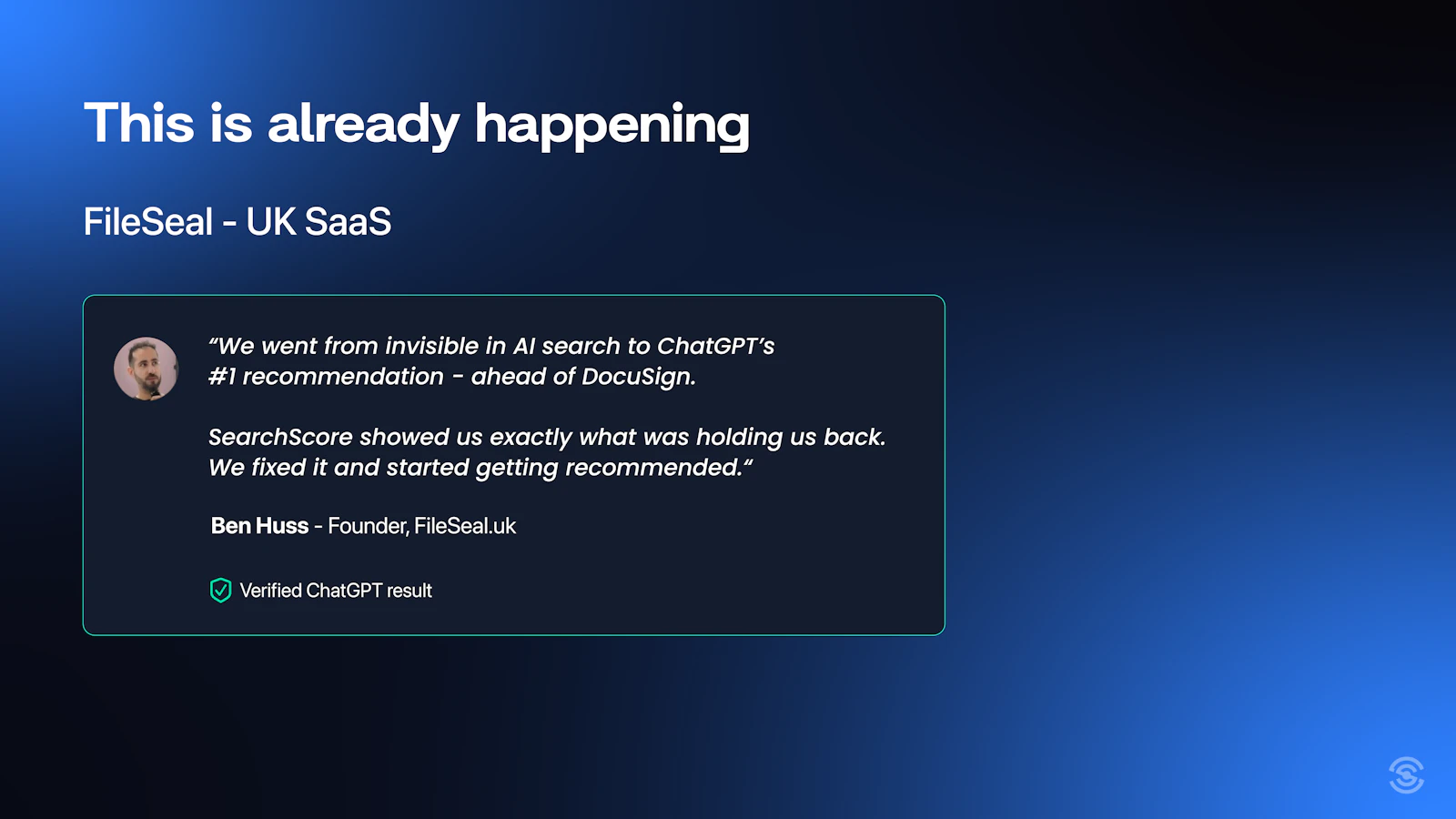 This is already happening

FileSeal - UK SaaS

“We went from invisible in AI search to ChatGPT’s #1 recommendation - ahead of DocuSign.

SearchScore showed us exactly what was holding us back. We fixed it and started getting recommended.“

Ben Huss - Founder, FileSeal.uk

Verified ChatGPT result